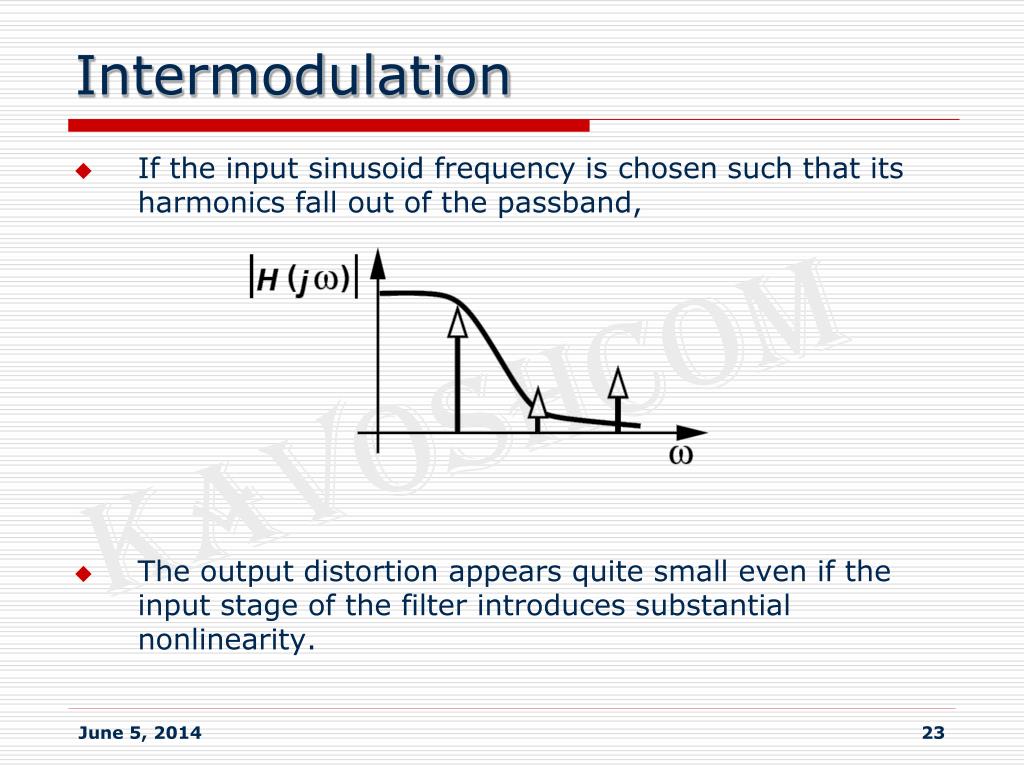 Intermodulation

If the input sinusoid frequency is chosen such that its harmonics fall out of the passband,

$|H(j\omega)|$

$\omega$

KAVOSHCOM

The output distortion appears quite small even if the input stage of the filter introduces substantial nonlinearity.

June 5, 2014

23